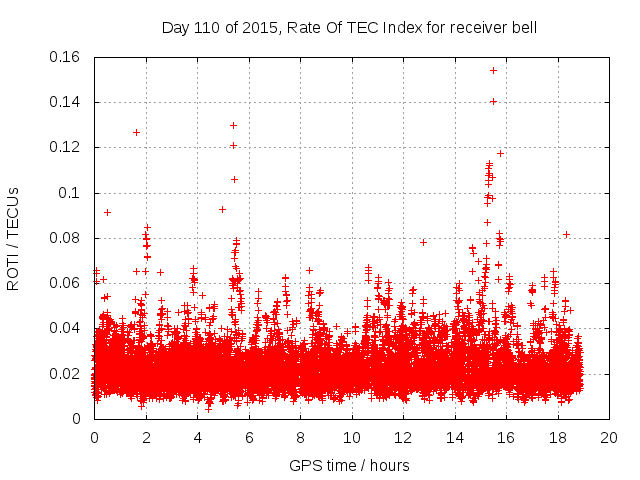 Day 110 of 2015, Rate Of TEC Index for receiver bell

ROTI / TECUs

0.16
0.14
0.12
0.1
0.08
0.06
0.04
0.02
0

0 2 4 6 8 10 12 14 16 18 20

GPS time / hours